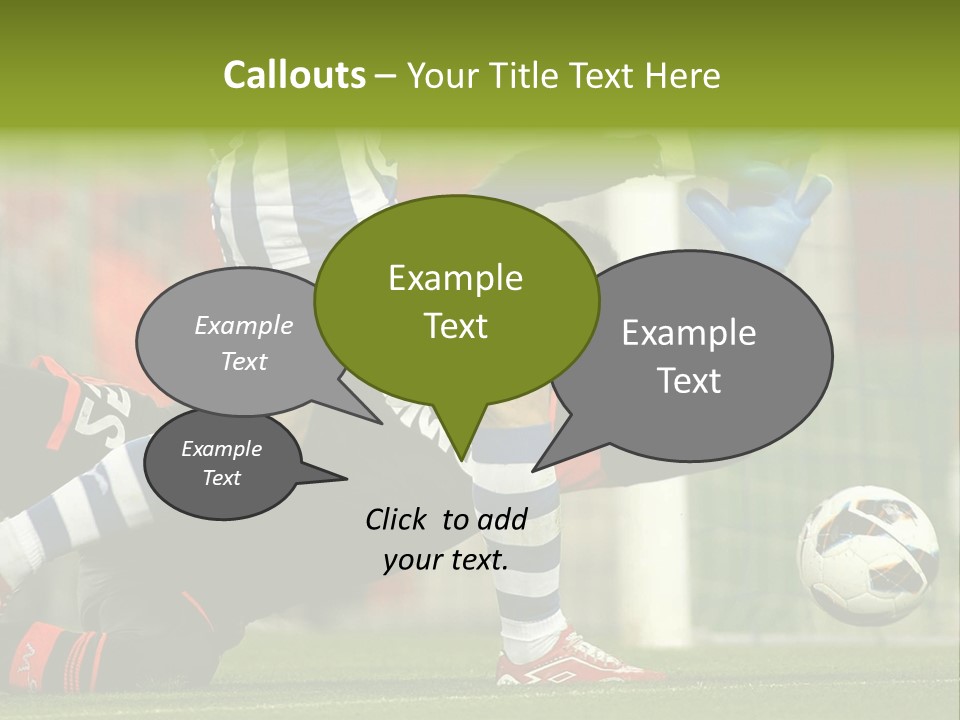 Callouts – Your Title Text Here

Example Text

Example Text

Example Text

Example Text

Click to add your text.